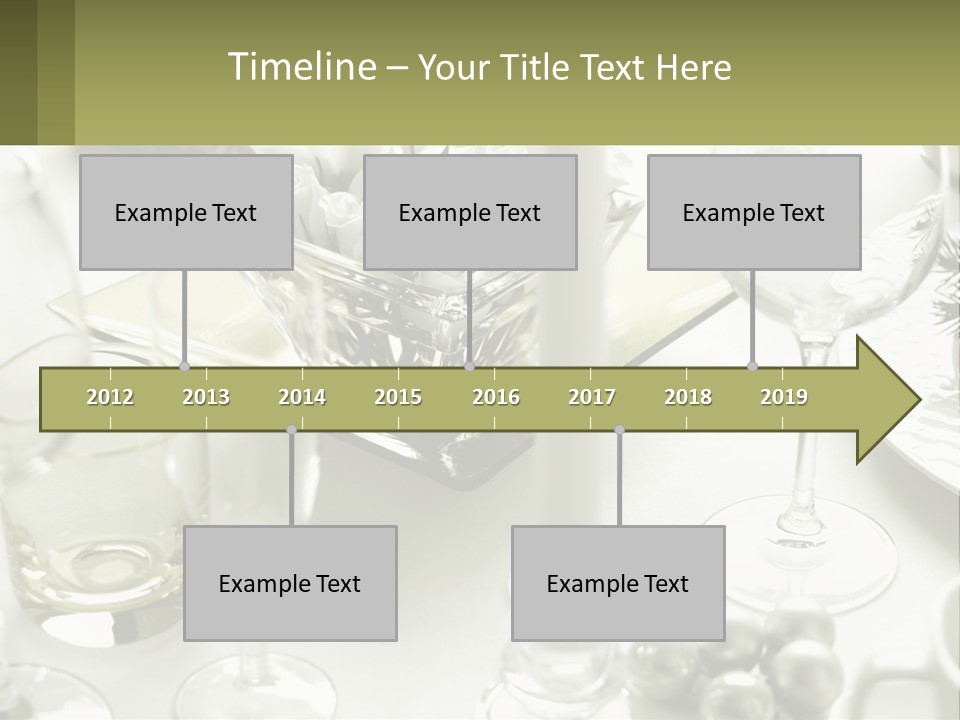 Timeline – Your Title Text Here

Example Text

Example Text

Example Text

2012 2013 2014 2015 2016 2017 2018 2019

Example Text

Example Text